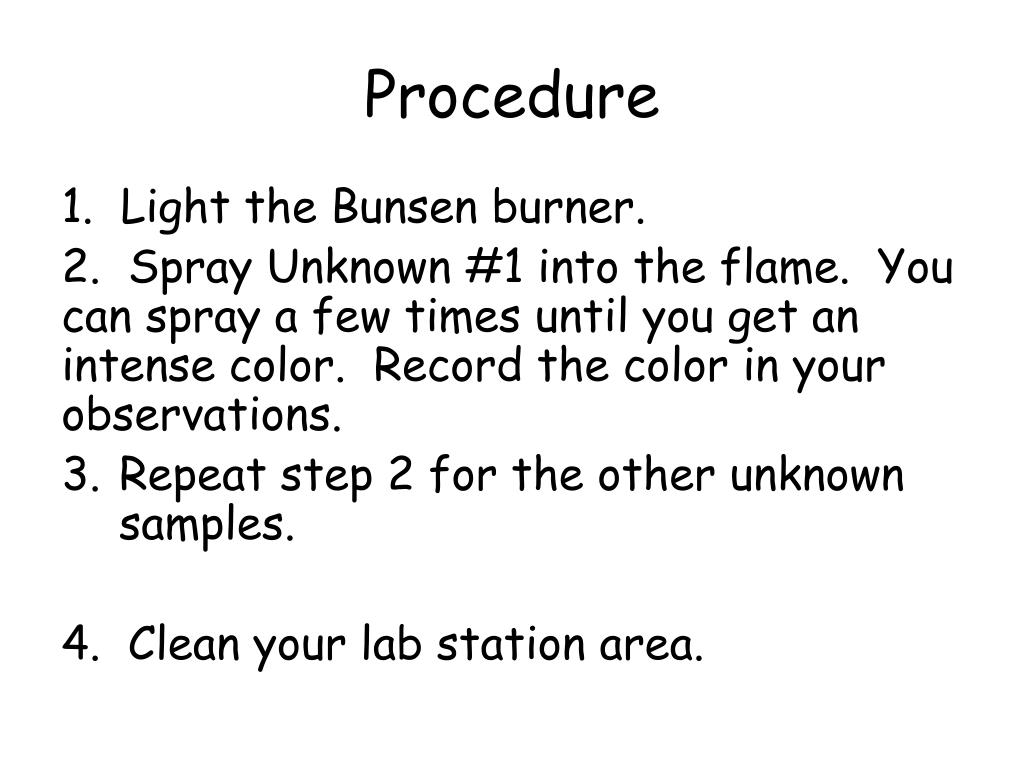 Procedure

1. Light the Bunsen burner.

2. Spray Unknown #1 into the flame. You can spray a few times until you get an intense color. Record the color in your observations.

3. Repeat step 2 for the other unknown samples.

4. Clean your lab station area.